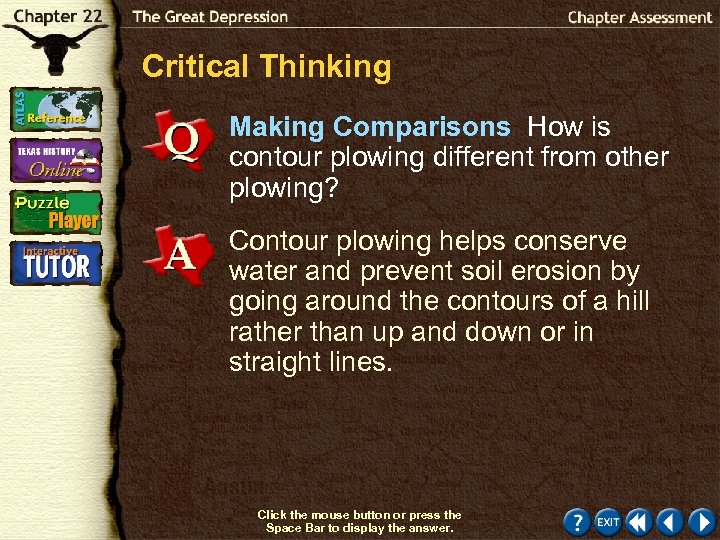 Chapter 22 The Great Depression Chapter Assessment

ATLAS Reference

TEXAS HISTORY Online

Puzzle Player

Interactive TUTOR

Critical Thinking

Q

Making Comparisons How is contour plowing different from other plowing?

A

Contour plowing helps conserve water and prevent soil erosion by going around the contours of a hill rather than up and down or in straight lines.

Click the mouse button or press the Space Bar to display the answer.

? EXIT